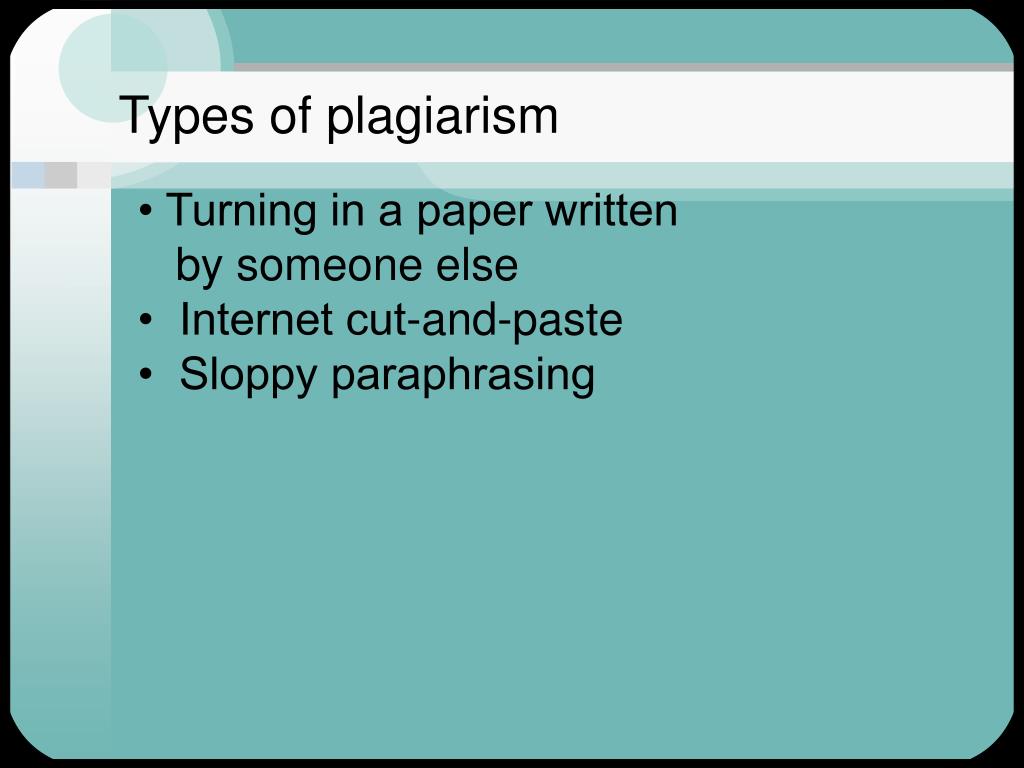 Types of plagiarism

• Turning in a paper written by someone else
• Internet cut-and-paste
• Sloppy paraphrasing